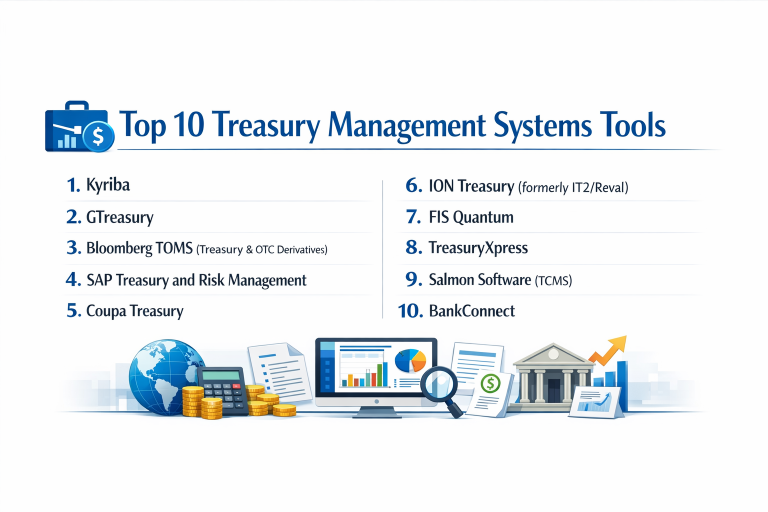 Top 10 Treasury Management Systems Tools

1. Kyriba

2. GTreasury

3. Bloomberg TOMS (Treasury & OTC Derivatives)

4. SAP Treasury and Risk Management

5. Coupa Treasury

6. ION Treasury (formerly IT2/Reval)

7. FIS Quantum

8. TreasuryXpress

9. Salmon Software (TCMS)

10. BankConnect